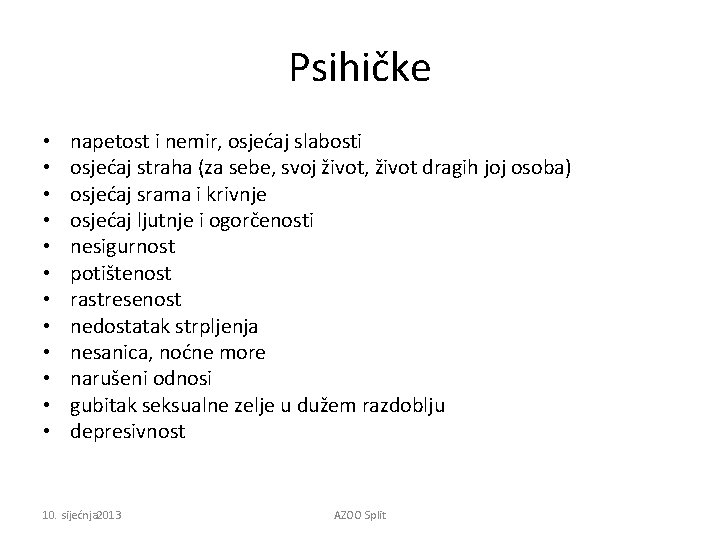 Psihičke

• napetost i nemir, osjećaj slabosti
• osjećaj straha (za sebe, svoj život, život dragih joj osoba)
• osjećaj srama i krivnje
• osjećaj ljutnje i ogorčenosti
• nesigurnost
• potištenost
• rastresenost
• nedostatak strpljenja
• nesanica, noćne more
• narušeni odnosi
• gubitak seksualne zelje u dužem razdoblju
• depresivnost

10. siječnja2013

AZOO Split